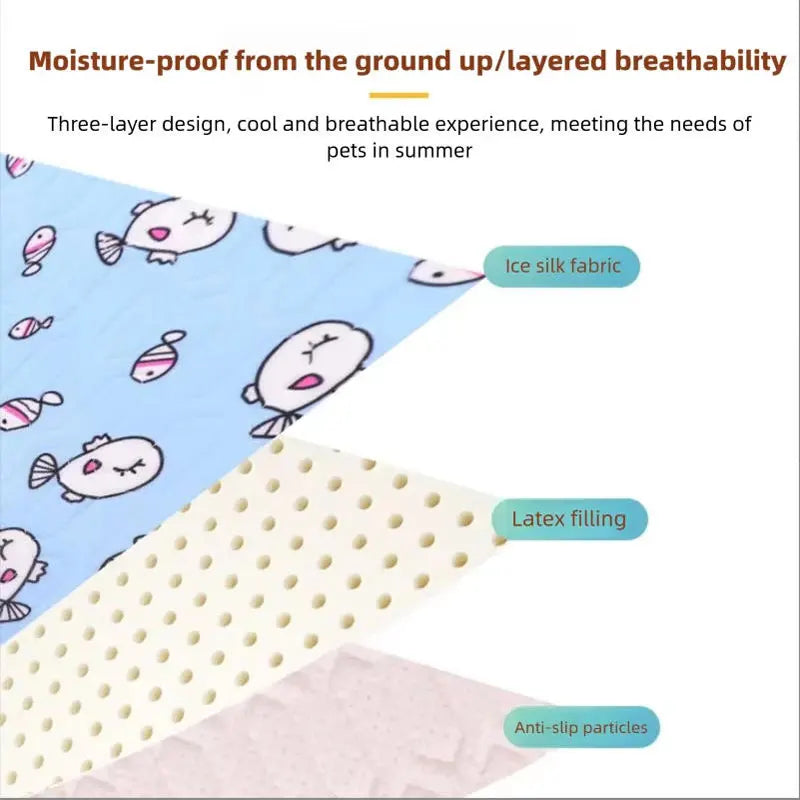 Moisture-proof from the ground up/layered breathability

Three-layer design, cool and breathable experience, meeting the needs of pets in summer

Ice silk fabric

Latex filling

Anti-slip particles